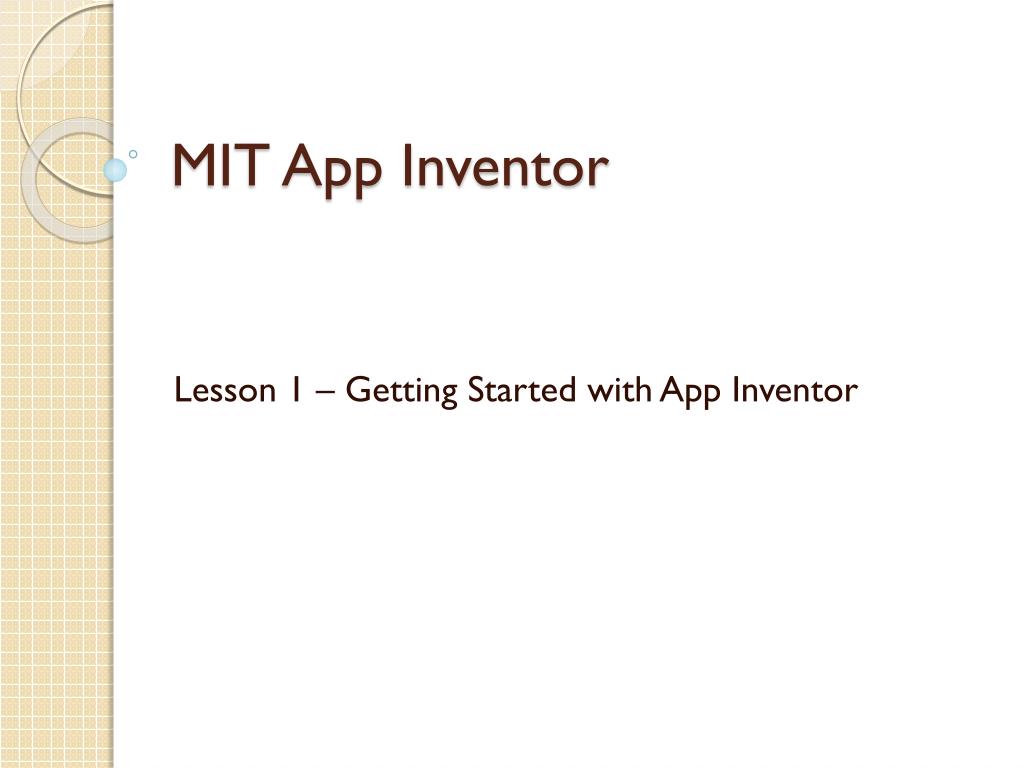 MIT App Inventor

Lesson 1 – Getting Started with App Inventor